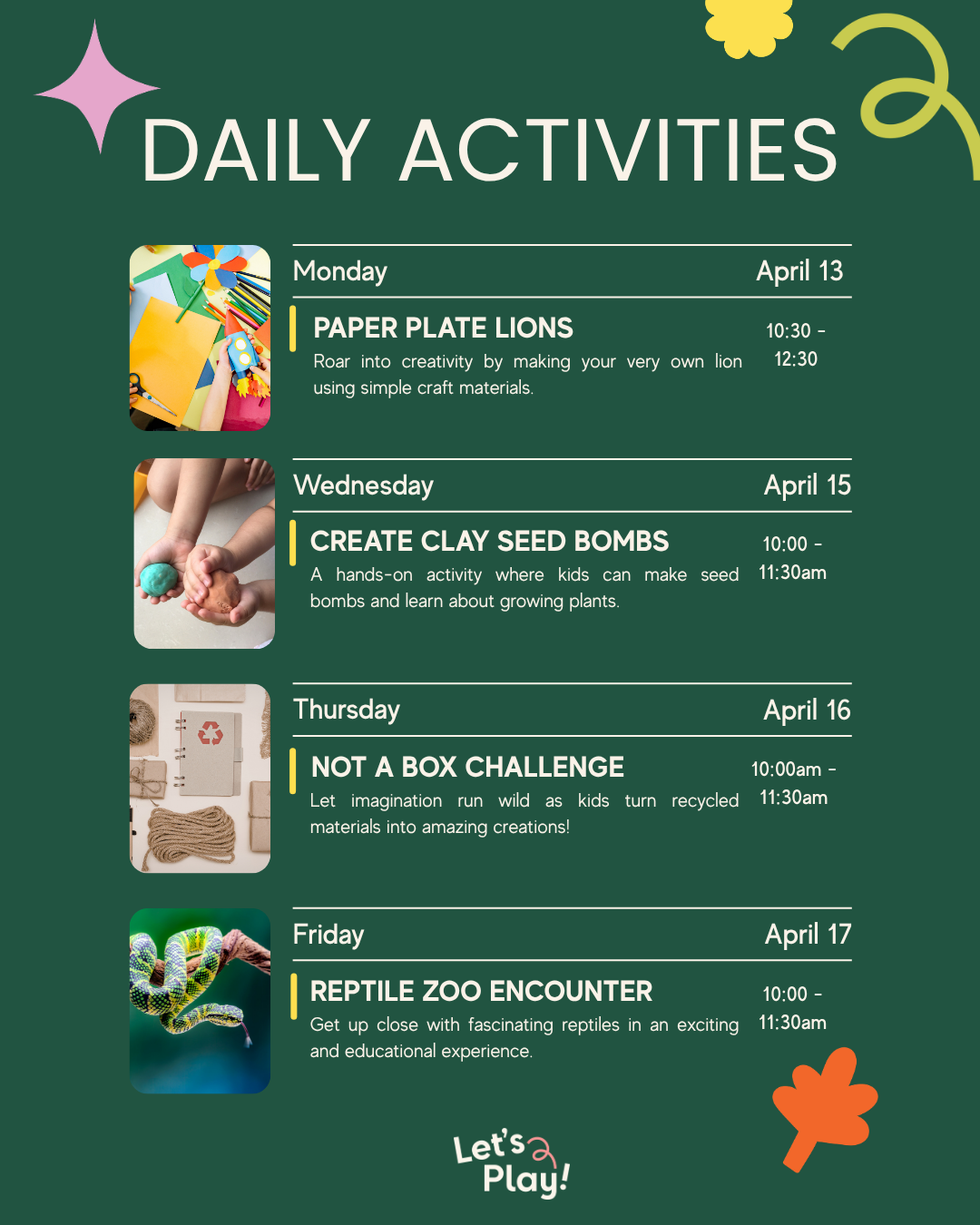 DAILY ACTIVITIES

Monday April 13

PAPER PLATE LIONS
Roar into creativity by making your very own lion using simple craft materials.

10:30 - 12:30

Wednesday April 15

CREATE CLAY SEED BOMBS
A hands-on activity where kids can make seed bombs and learn about growing plants.

10:00 - 11:30am

Thursday April 16

NOT A BOX CHALLENGE
Let imagination run wild as kids turn recycled materials into amazing creations!

10:00am - 11:30am

Friday April 17

REPTILE ZOO ENCOUNTER
Get up close with fascinating reptiles in an exciting and educational experience.

10:00 - 11:30am

Let's Play!